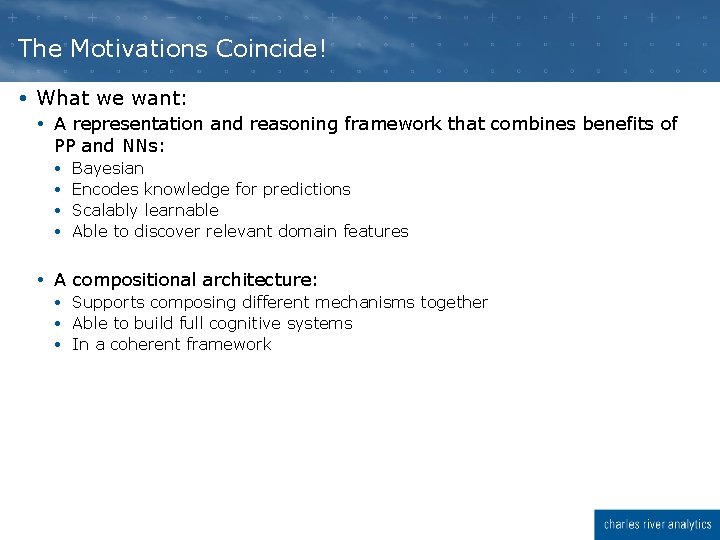 The Motivations Coincide!

• What we want:
  • A representation and reasoning framework that combines benefits of PP and NNs:
    • Bayesian
    • Encodes knowledge for predictions
    • Scalably learnable
    • Able to discover relevant domain features

  • A compositional architecture:
    • Supports composing different mechanisms together
    • Able to build full cognitive systems
    • In a coherent framework

charles river analytics